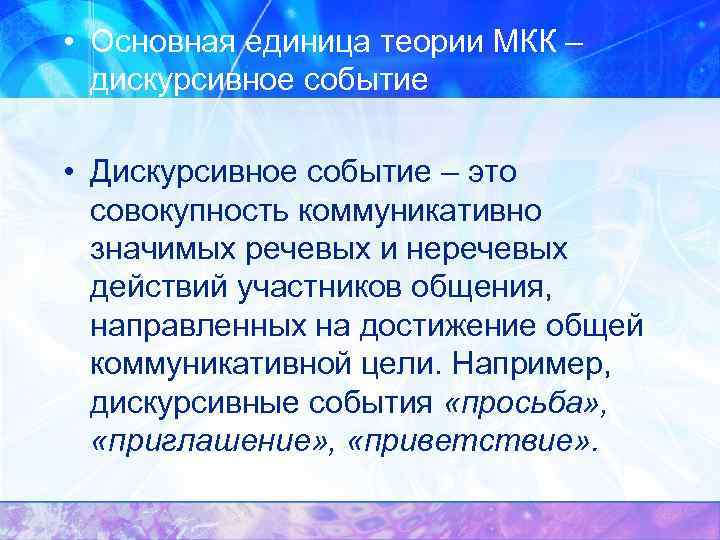 • Основная единица теории МКК – дискурсивное событие

• Дискурсивное событие – это совокупность коммуникативно значимых речевых и неречевых действий участников общения, направленных на достижение общей коммуникативной цели. Например, дискурсивные события «просьба», «приглашение», «приветствие».